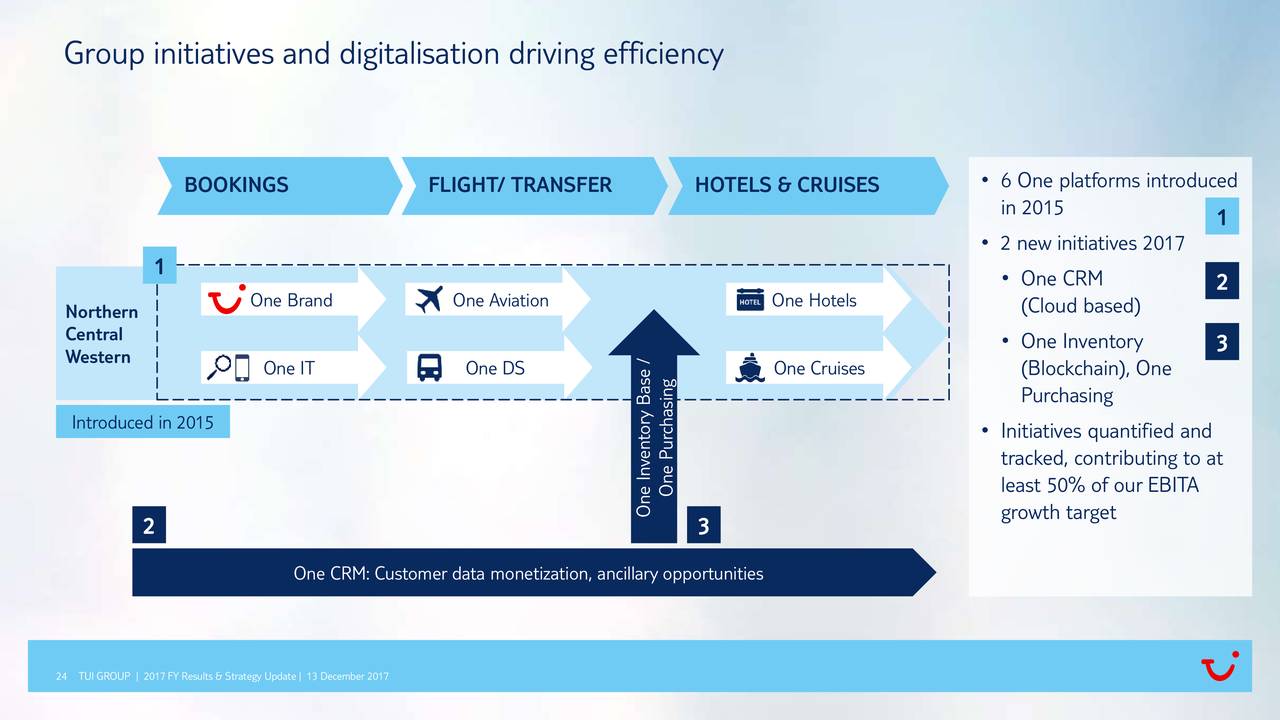 Group initiatives and digitalisation driving efficiency

BOOKINGS
FLIGHT/ TRANSFER
HOTELS & CRUISES

1

Northern
Central
Western

One Brand
One Aviation
HOTEL One Hotels
One IT
One DS
One Cruises

Introduced in 2015

One Inventory Base /
One Purchasing

2
3

One CRM: Customer data monetization, ancillary opportunities

• 6 One platforms introduced in 2015 1
• 2 new initiatives 2017
• One CRM (Cloud based) 2
• One Inventory (Blockchain), One Purchasing 3
• Initiatives quantified and tracked, contributing to at least 50% of our EBITA growth target

24 TUI GROUP | 2017 FY Results & Strategy Update | 13 December 2017